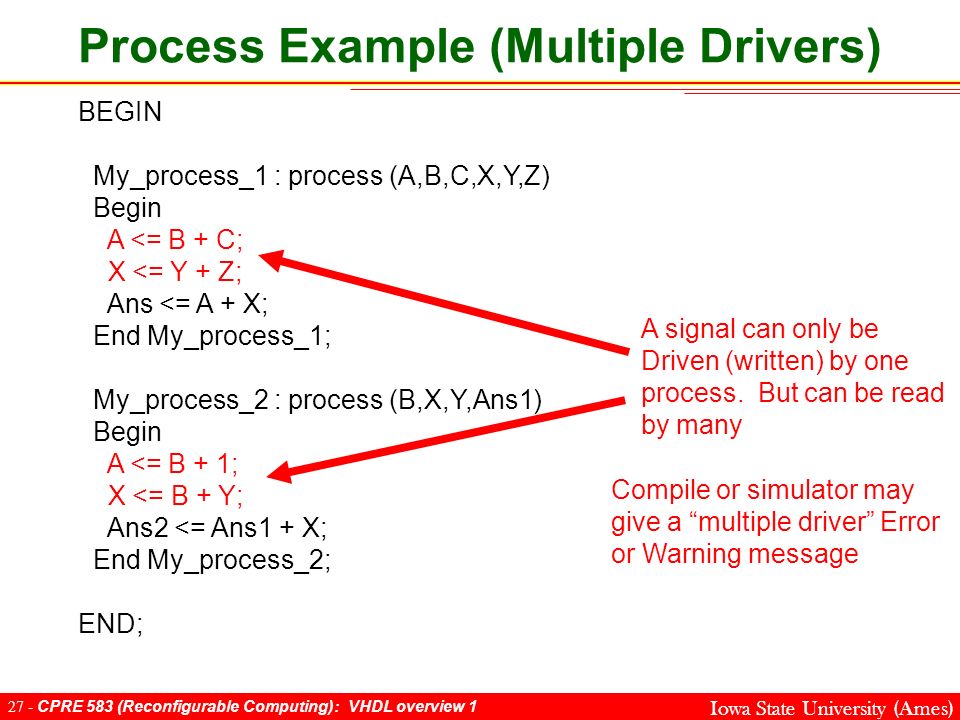 Process Example (Multiple Drivers)

BEGIN

My_process_1 : process (A,B,C,X,Y,Z)
Begin
A <= B + C;
X <= Y + Z;
Ans <= A + X;
End My_process_1;

My_process_2 : process (B,X,Y,Ans1)
Begin
A <= B + 1;
X <= B + Y;
Ans2 <= Ans1 + X;
End My_process_2;

END;

A signal can only be Driven (written) by one process. But can be read by many

Compile or simulator may give a “multiple driver” Error or Warning message

27 - CPRE 583 (Reconfigurable Computing): VHDL overview 1

Iowa State University (Ames)